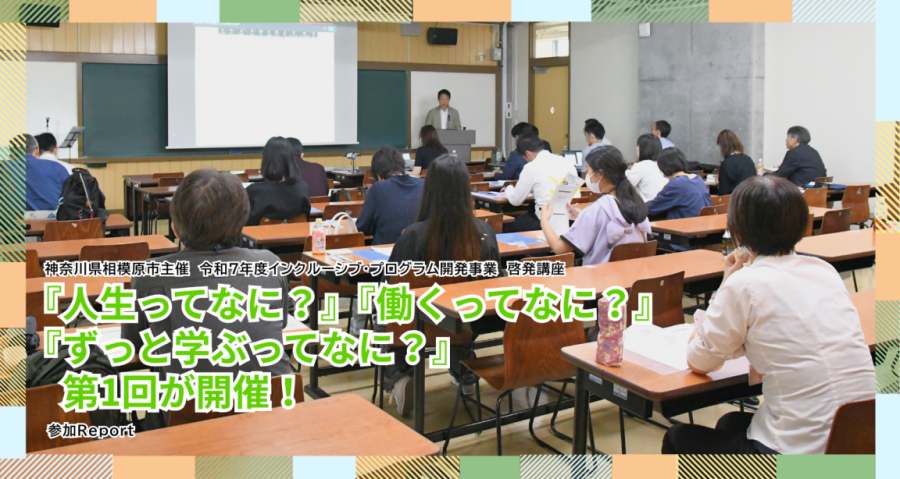 神奈川県相模原市主催　令和7年度インクルーシブ・プログラム開発事業　啓発講座

『人生ってなに？』『働くってなに？』
『ずっと学ぶってなに？』
第1回が開催！

参加Report